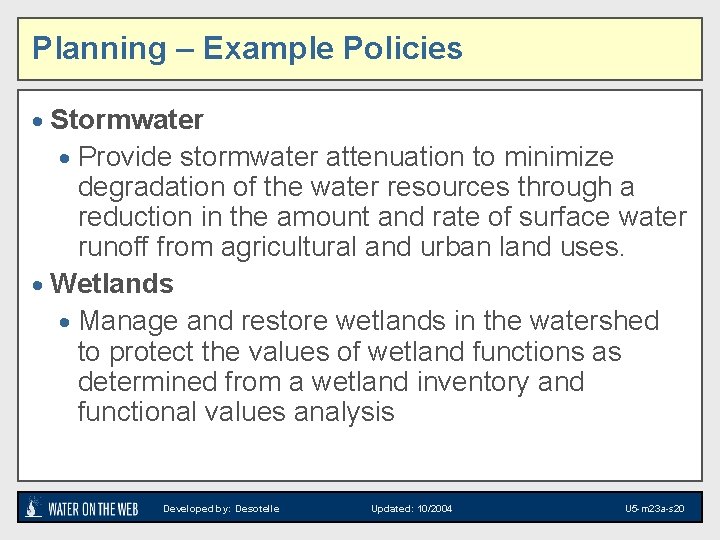 Planning – Example Policies

• Stormwater
  • Provide stormwater attenuation to minimize degradation of the water resources through a reduction in the amount and rate of surface water runoff from agricultural and urban land uses.
• Wetlands
  • Manage and restore wetlands in the watershed to protect the values of wetland functions as determined from a wetland inventory and functional values analysis

WATER ON THE WEB Developed by: Desotelle Updated: 10/2004 U5-m23a-s20